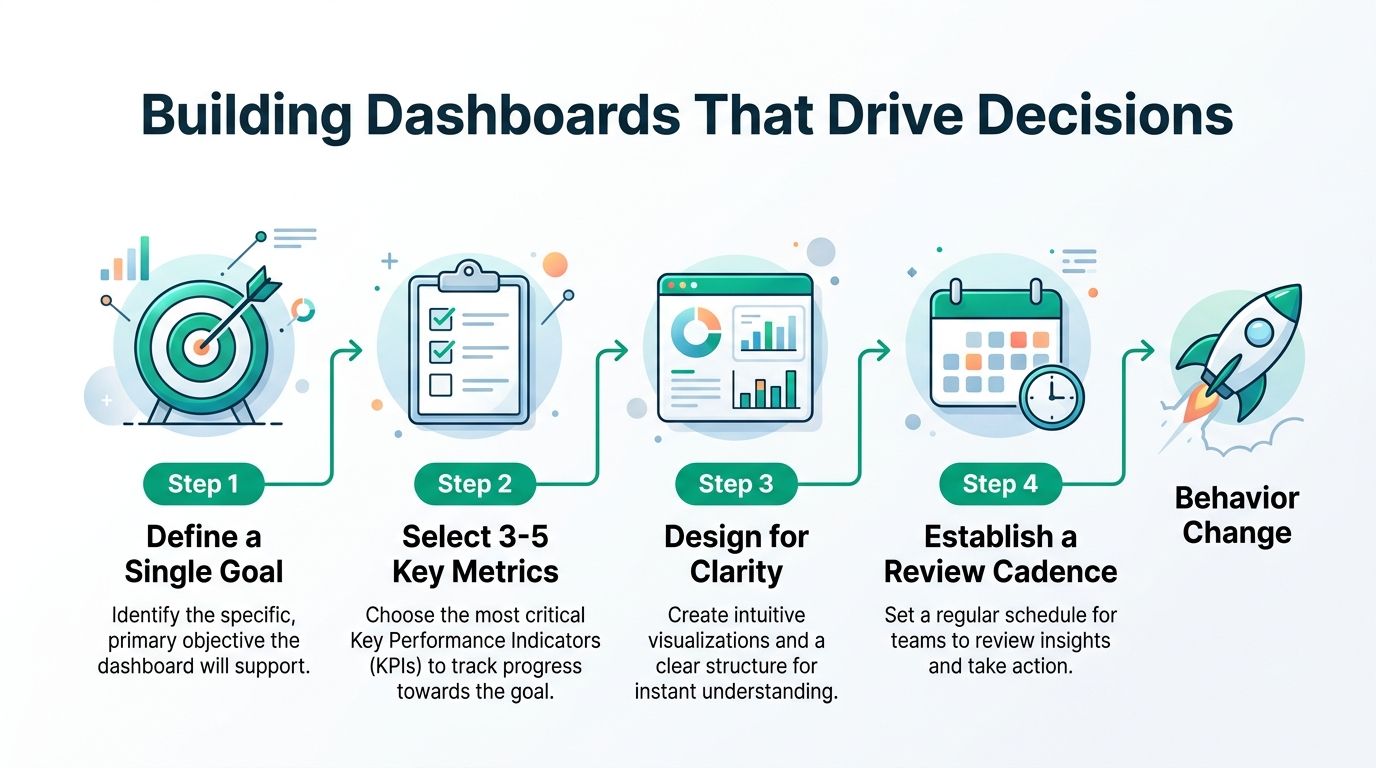 Building Dashboards That Drive Decisions

Step 1

Define a Single Goal

Identify the specific, primary objective the dashboard will support.

Step 2

Select 3-5 Key Metrics

Choose the most critical Key Performance Indicators (KPIs) to track progress towards the goal.

Step 3

Design for Clarity

Create intuitive visualizations and a clear structure for instant understanding.

Step 4

Establish a Review Cadence

Set a regular schedule for teams to review insights and take action.

Behavior Change